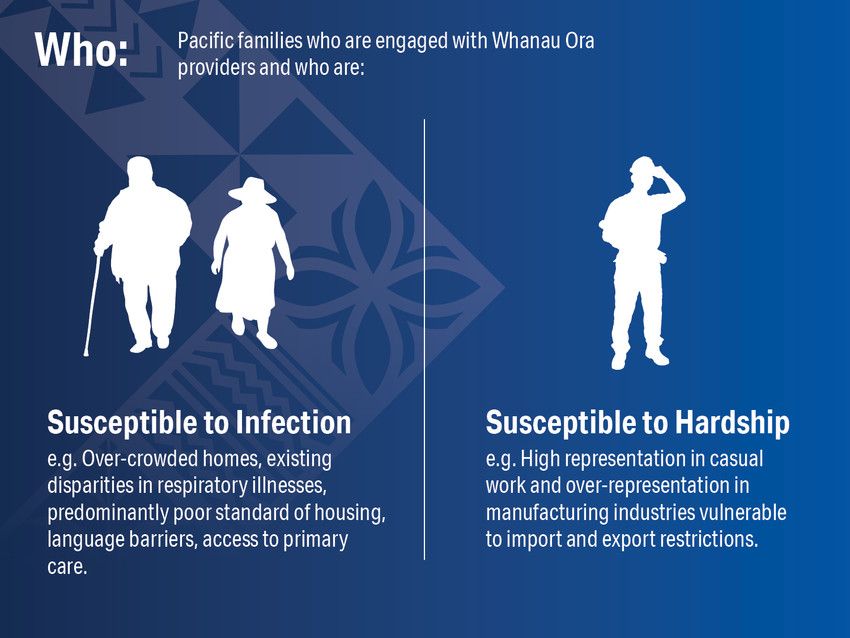 Who: Pacific families who are engaged with Whanau Ora providers and who are:

Susceptible to Infection
e.g. Over-crowded homes, existing disparities in respiratory illnesses, predominantly poor standard of housing, language barriers, access to primary care.

Susceptible to Hardship
e.g. High representation in casual work and over-representation in manufacturing industries vulnerable to import and export restrictions.